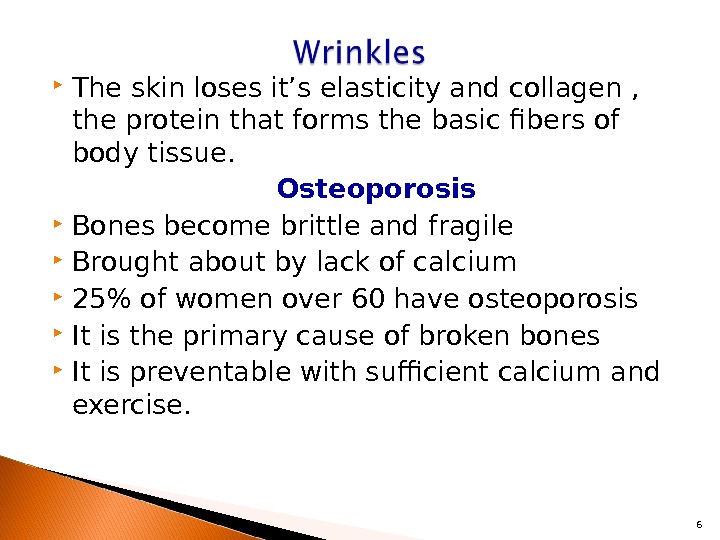 Wrinkles

The skin loses it’s elasticity and collagen , the protein that forms the basic fibers of body tissue.

Osteoporosis

Bones become brittle and fragile

Brought about by lack of calcium

25% of women over 60 have osteoporosis

It is the primary cause of broken bones

It is preventable with sufficient calcium and exercise.

6